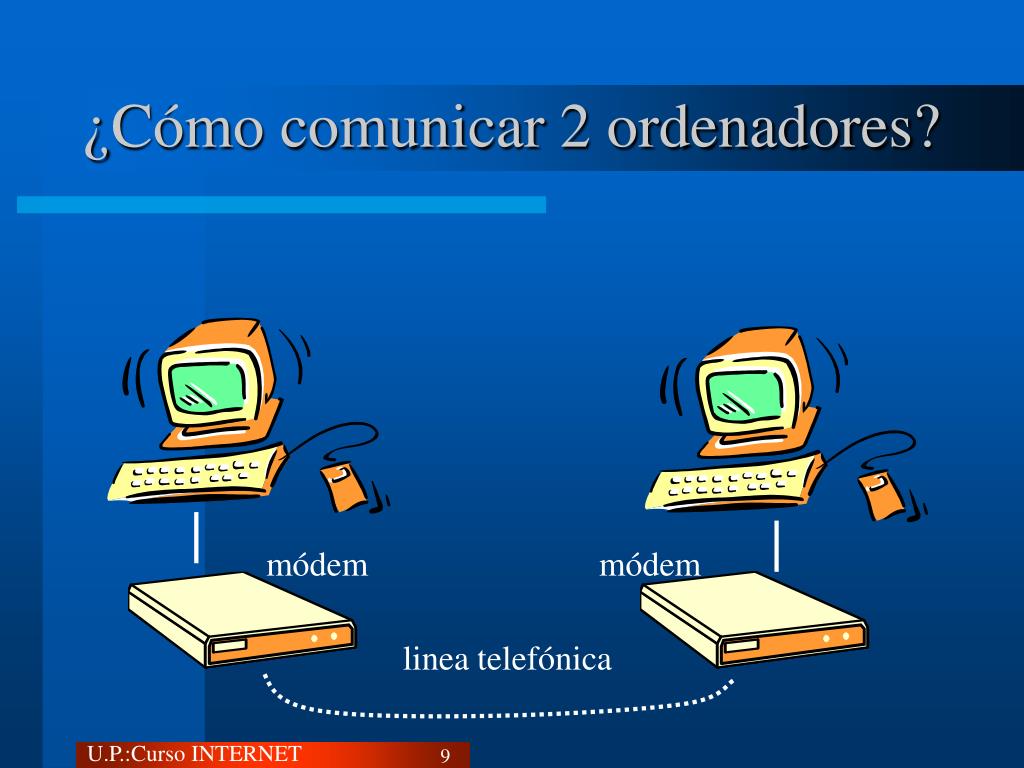 ¿Cómo comunicar 2 ordenadores?

módem

módem

linea telefónica

U.P.:Curso INTERNET

9